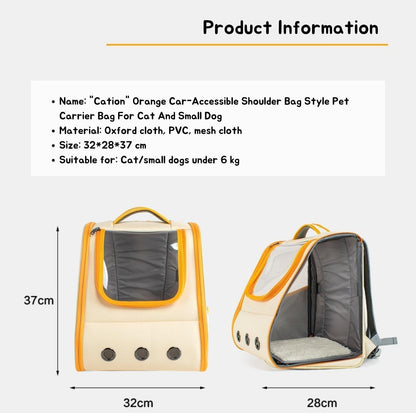 Product Information

• Name: "Cation" Orange Car-Accessible Shoulder Bag Style Pet Carrier Bag For Cat And Small Dog
• Material: Oxford cloth, PVC, mesh cloth
• Size: 32*28*37 cm
• Suitable for: Cat/small dogs under 6 kg

37cm

32cm

28cm